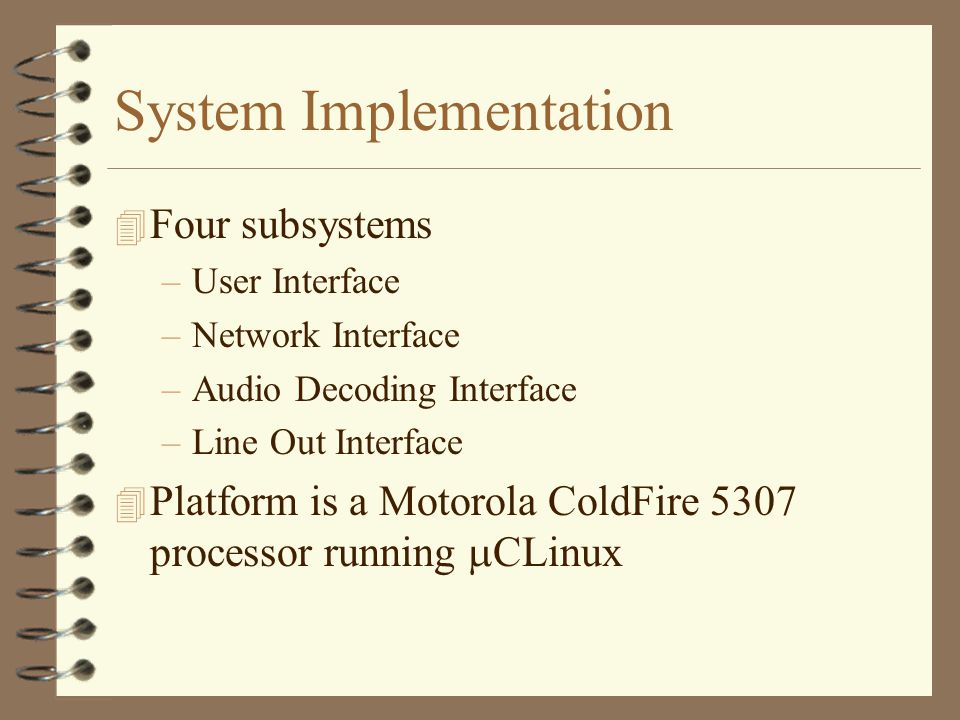 System Implementation

Four subsystems

– User Interface

– Network Interface

– Audio Decoding Interface

– Line Out Interface

Platform is a Motorola ColdFire 5307 processor running μCLinux